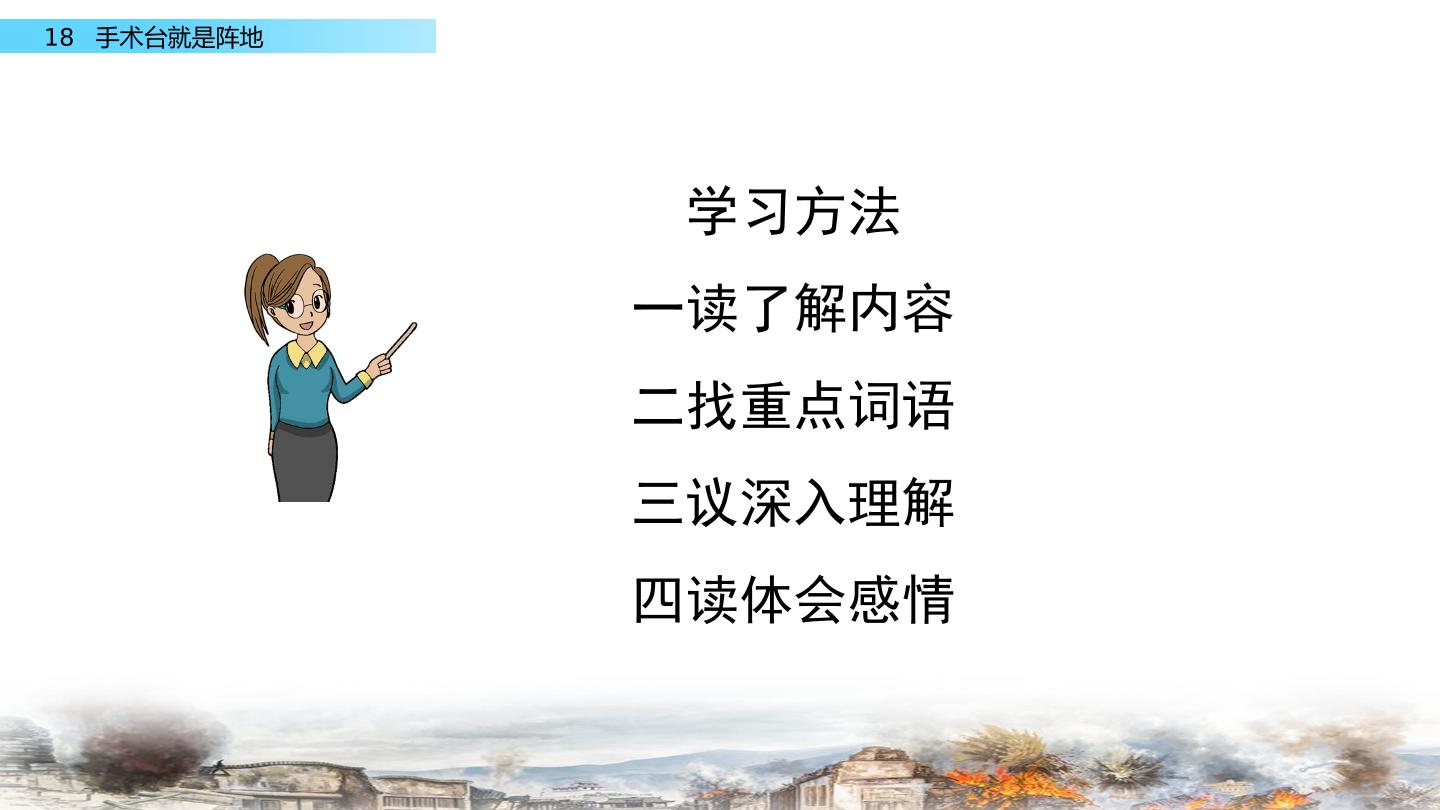 18 手术台就是阵地

学习方法

一读了解内容

二找重点词语

三议深入理解

四读体会感情